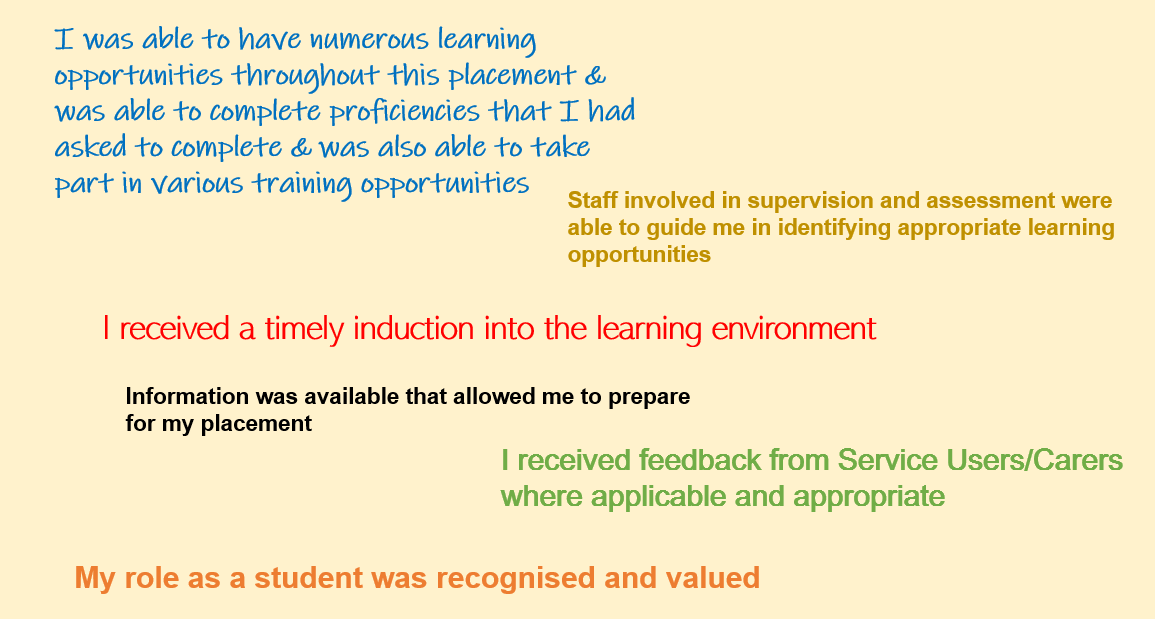 I was able to have numerous learning opportunities throughout this placement & was able to complete proficiencies that I had asked to complete & was also able to take part in various training opportunities

Staff involved in supervision and assessment were able to guide me in identifying appropriate learning opportunities

I received a timely induction into the learning environment

Information was available that allowed me to prepare for my placement

I received feedback from Service Users/Carers where applicable and appropriate

My role as a student was recognised and valued